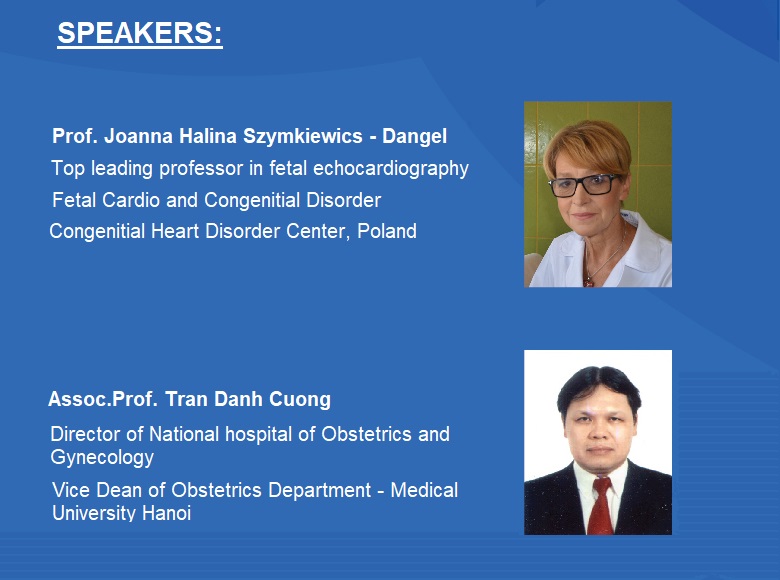 SPEAKERS:

Prof. Joanna Halina Szymkiewics - Dangel

Top leading professor in fetal echocardiography

Fetal Cardio and Congenitial Disorder

Congenitial Heart Disorder Center, Poland

Assoc.Prof. Tran Danh Cuong

Director of National hospital of Obstetrics and Gynecology

Vice Dean of Obstetrics Department - Medical University Hanoi